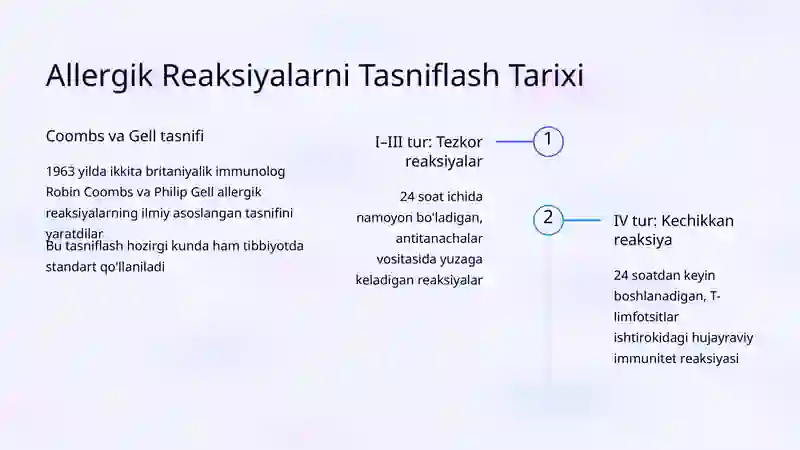 Allergik Reaksiyalarni Tasniflash Tarixi

Coombs va Gell tasnifi

1963 yilda ikkita britaniyalik immunolog Robin Coombs va Philip Gell allergik reaksiyalarning ilmiy asoslangan tasnifini yaratdilar

Bu tasniflash hozirgi kunda ham tibbiyotda standart qo'llaniladi

I–III tur: Tezkor reaksiyalar

1

24 soat ichida namoyon bo'ladigan, antitanachalar vositasida yuzaga keladigan reaksiyalar

2

IV tur: Kechikkan reaksiya

24 soatdan keyin boshlanadigan, T-limfotsitlar ishtirokidagi hujayraviy immunitet reaksiyasi